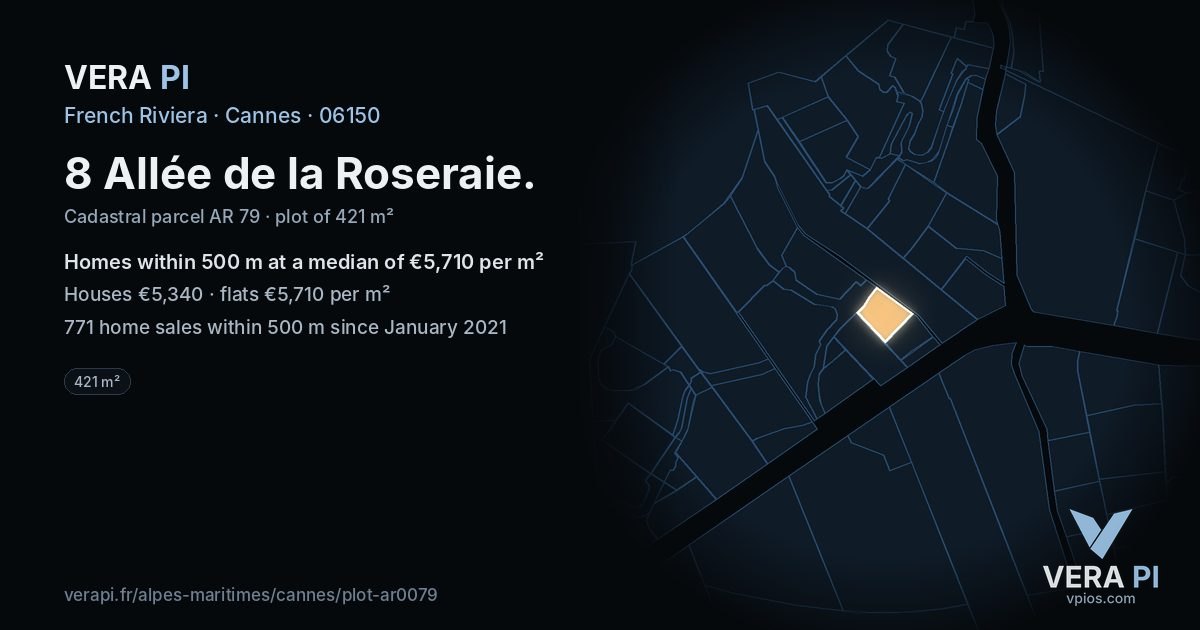 VERA PI

French Riviera · Cannes · 06150

8 Allée de la Roseraie.

Cadastral parcel AR 79 · plot of 421 m²

Homes within 500 m at a median of €5,710 per m²

Houses €5,340 · flats €5,710 per m²

771 home sales within 500 m since January 2021

421 m²

verapi.fr/alpes-maritimes/cannes/plot-ar0079

VERA PI
vpios.com